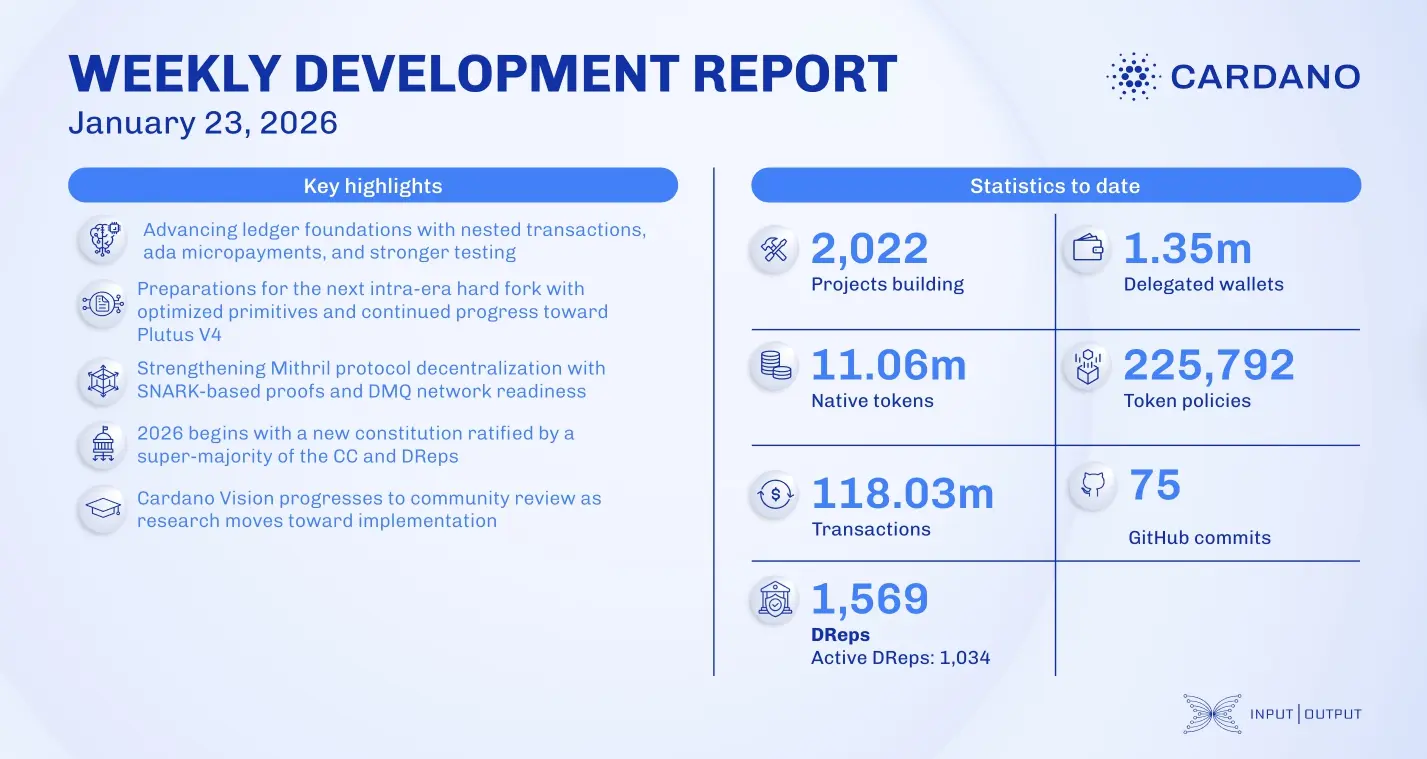 WEEKLY DEVELOPMENT REPORT
January 23, 2026

CARDANO

Key highlights

Advancing ledger foundations with nested transactions, ada micropayments, and stronger testing

Preparations for the next intra-era hard fork with optimized primitives and continued progress toward Plutus V4

Strengthening Mithril protocol decentralization with SNARK-based proofs and DMQ network readiness

2026 begins with a new constitution ratified by a super-majority of the CC and DReps

Cardano Vision progresses to community review as research moves toward implementation

Statistics to date

2,022
Projects building

1.35m
Delegated wallets

11.06m
Native tokens

225,792
Token policies

118.03m
Transactions

75
GitHub commits

1,569
DReps
Active DReps: 1,034

INPUT | OUTPUT